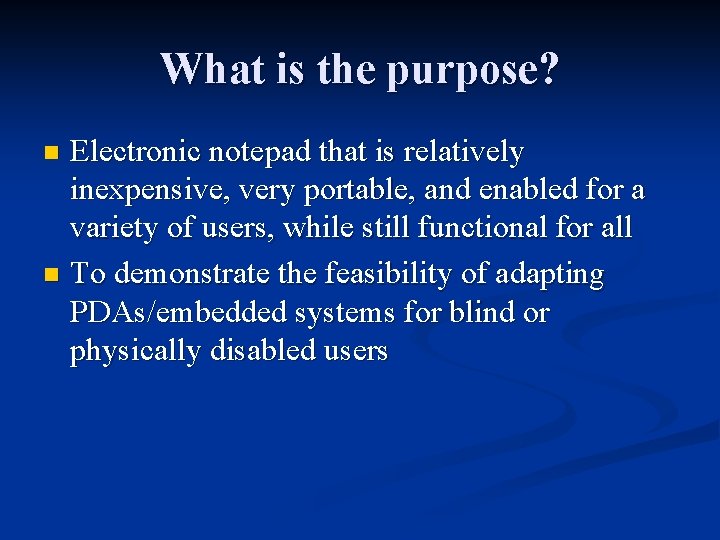 What is the purpose?

- Electronic notepad that is relatively inexpensive, very portable, and enabled for a variety of users, while still functional for all
- To demonstrate the feasibility of adapting PDAs/embedded systems for blind or physically disabled users